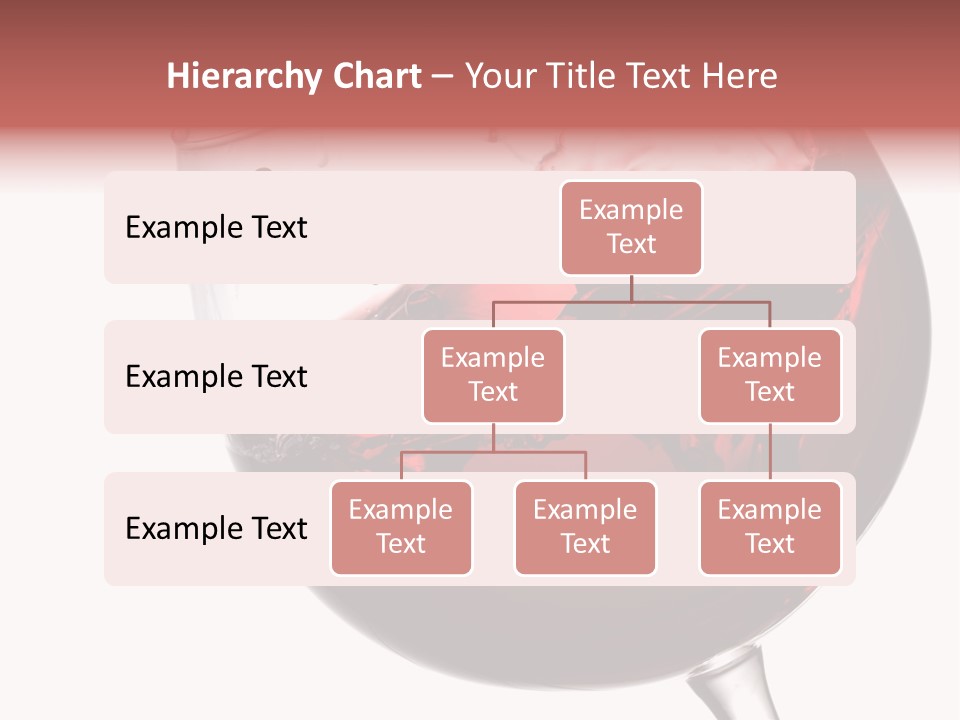 Hierarchy Chart – Your Title Text Here

Example Text

Example Text

Example Text

Example Text

Example Text

Example Text

Example Text

Example Text

Example Text